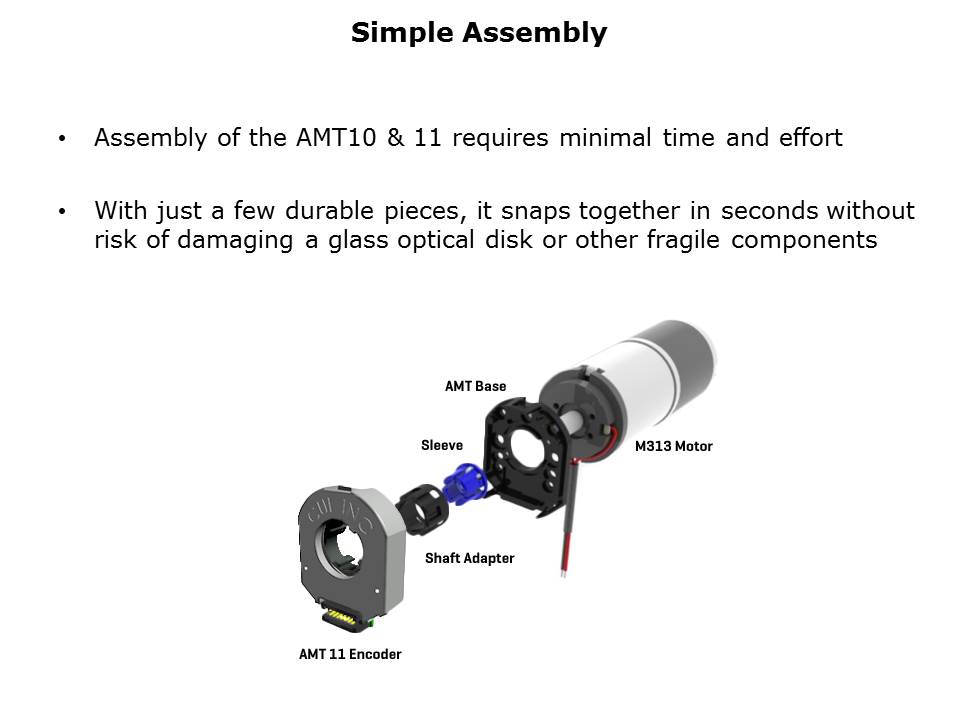 Simple Assembly

• Assembly of the AMT10 & 11 requires minimal time and effort

• With just a few durable pieces, it snaps together in seconds without risk of damaging a glass optical disk or other fragile components

AMT Base
Sleeve
M313 Motor
CUI INC
Shaft Adapter
AMT 11 Encoder